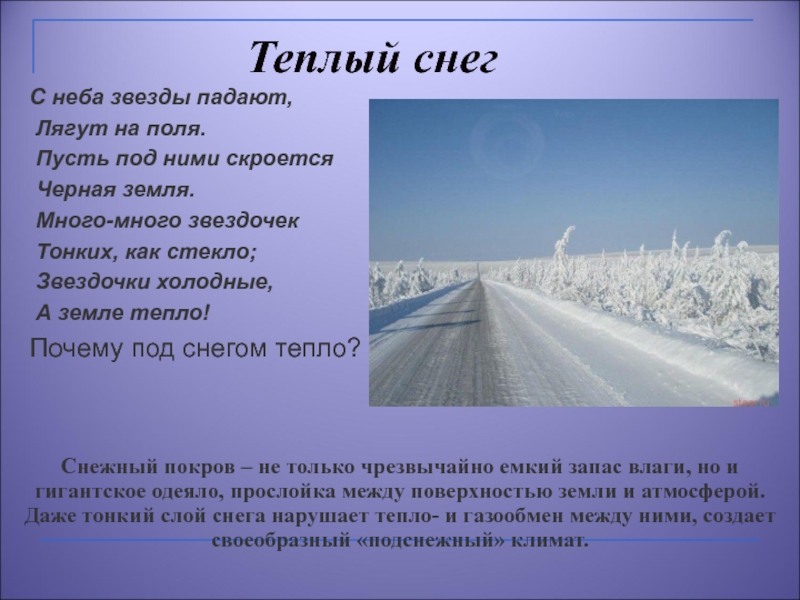 Теплый снег

С неба звезды падают,
Лягут на поля.
Пусть под ними скроется
Черная земля.
Много-много звездочек
Тонких, как стекло;
Звездочки холодные,
А земле тепло!

Почему под снегом тепло?

Снежный покров – не только чрезвычайно емкий запас влаги, но и гигантское одеяло, прослойка между поверхностью земли и атмосферой. Даже тонкий слой снега нарушает тепло- и газообмен между ними, создает своеобразный «подснежный» климат.